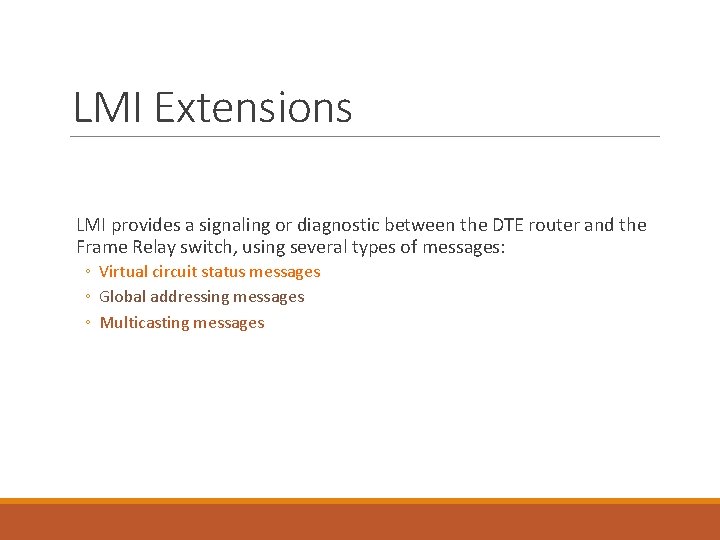 LMI Extensions

LMI provides a signaling or diagnostic between the DTE router and the Frame Relay switch, using several types of messages:

◦ Virtual circuit status messages
◦ Global addressing messages
◦ Multicasting messages